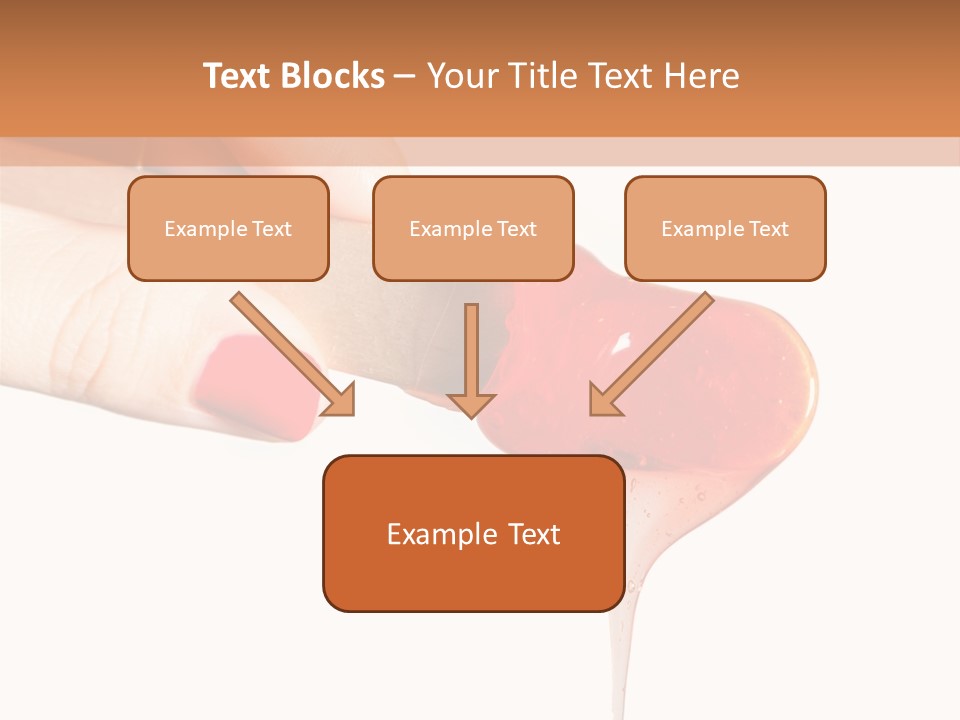 Text Blocks – Your Title Text Here

Example Text

Example Text

Example Text

Example Text